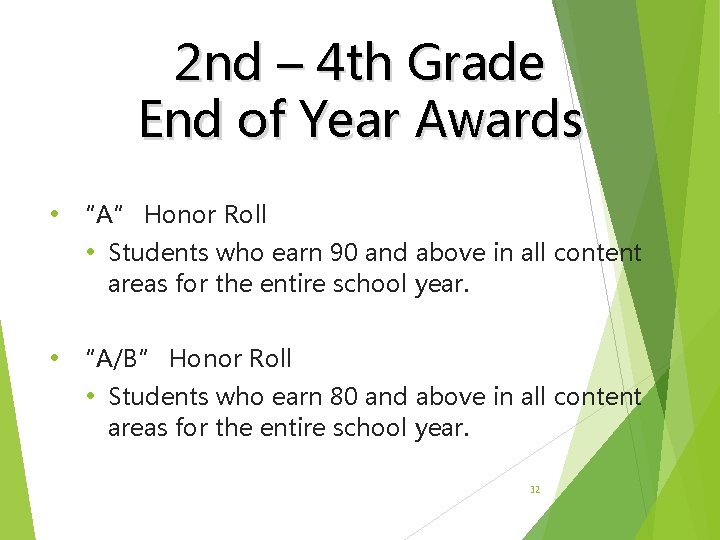 2nd – 4th Grade
End of Year Awards

• "A" Honor Roll
  • Students who earn 90 and above in all content areas for the entire school year.

• "A/B" Honor Roll
  • Students who earn 80 and above in all content areas for the entire school year.

32